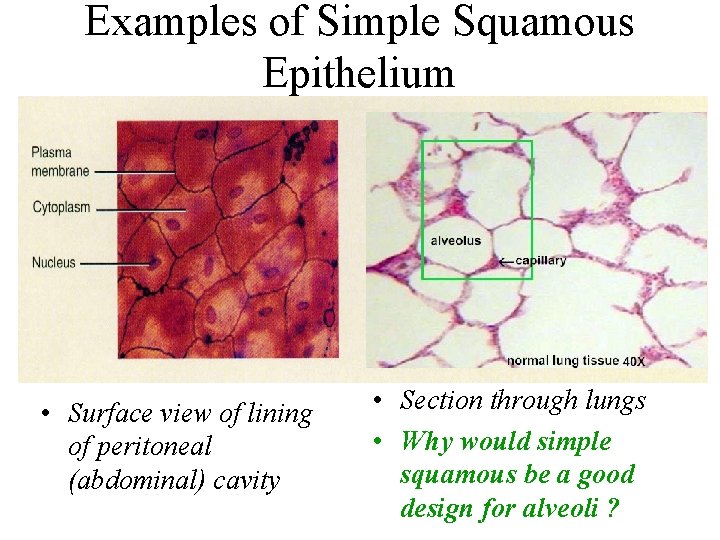 Examples of Simple Squamous Epithelium

Plasma membrane

Cytoplasm

Nucleus

alveolus

←capillary

normal lung tissue 40X

• Surface view of lining of peritoneal (abdominal) cavity

• Section through lungs

• Why would simple squamous be a good design for alveoli ?